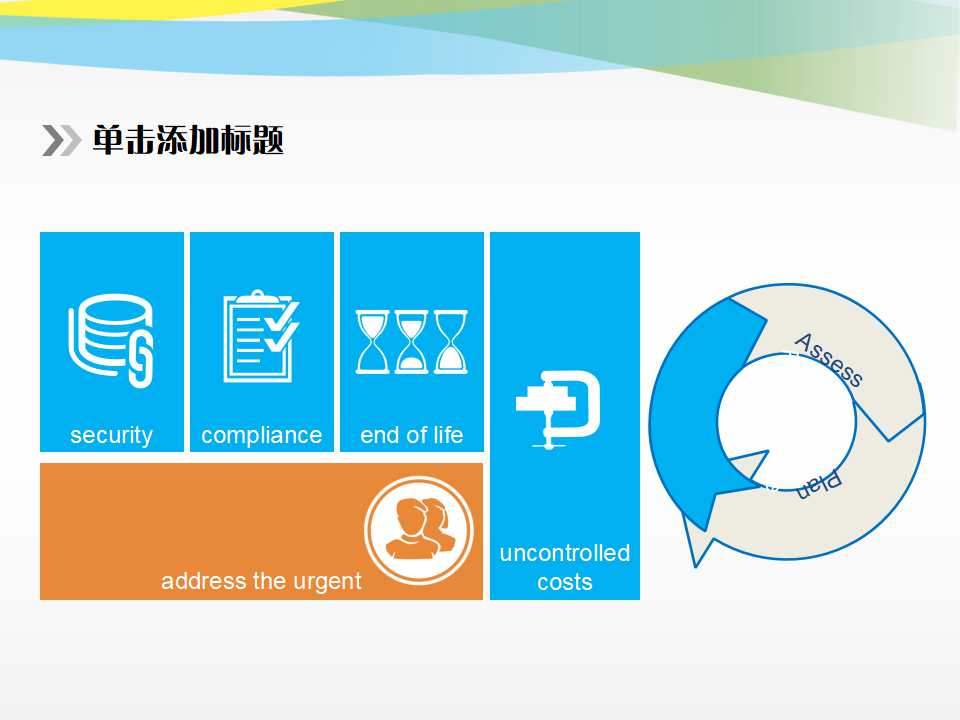 单击添加标题

security

compliance

end of life

address the urgent

uncontrolled costs

Assess

Plan